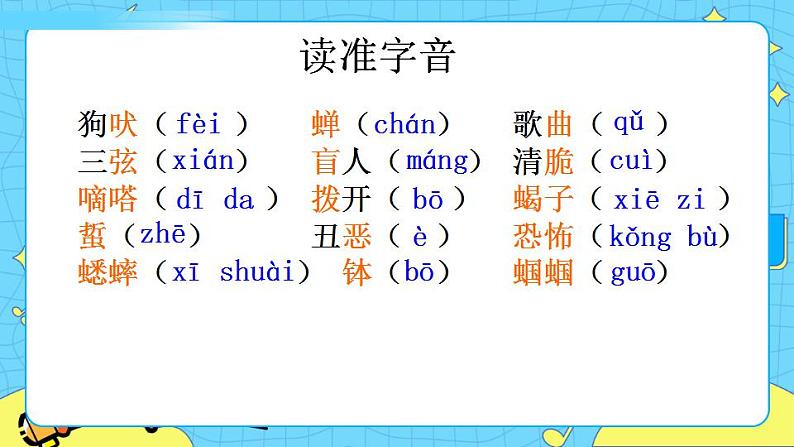 读准字音

狗吠（fèi） 蝉（chán） 歌曲（qǔ）
三弦（xián） 盲人（máng） 清脆（cuì）
嘀嗒（dī da） 拨开（bō） 蝎子（xiē zi）
蜇（zhē） 丑恶（è） 恐怖（kǒng bù）
蟋蟀（xī shuài） 钵（bō） 蝈蝈（guō）